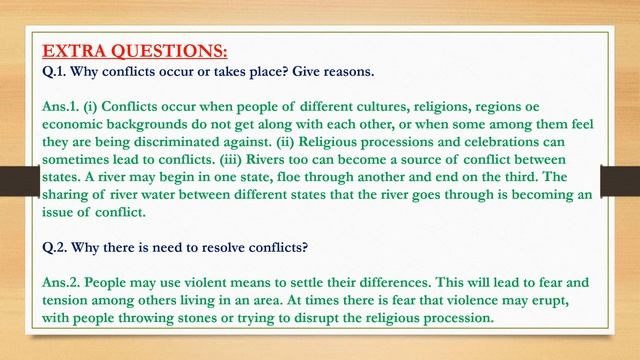 EXTRA QUESTIONS:
Q.1. Why conflicts occur or takes place? Give reasons.

Ans.1. (i) Conflicts occur when people of different cultures, religions, regions oe economic backgrounds do not get along with each other, or when some among them feel they are being discriminated against. (ii) Religious processions and celebrations can sometimes lead to conflicts. (iii) Rivers too can become a source of conflict between states. A river may begin in one state, floe through another and end on the third. The sharing of river water between different states that the river goes through is becoming an issue of conflict.

Q.2. Why there is need to resolve conflicts?

Ans.2. People may use violent means to settle their differences. This will lead to fear and tension among others living in an area. At times there is fear that violence may erupt, with people throwing stones or trying to disrupt the religious procession.